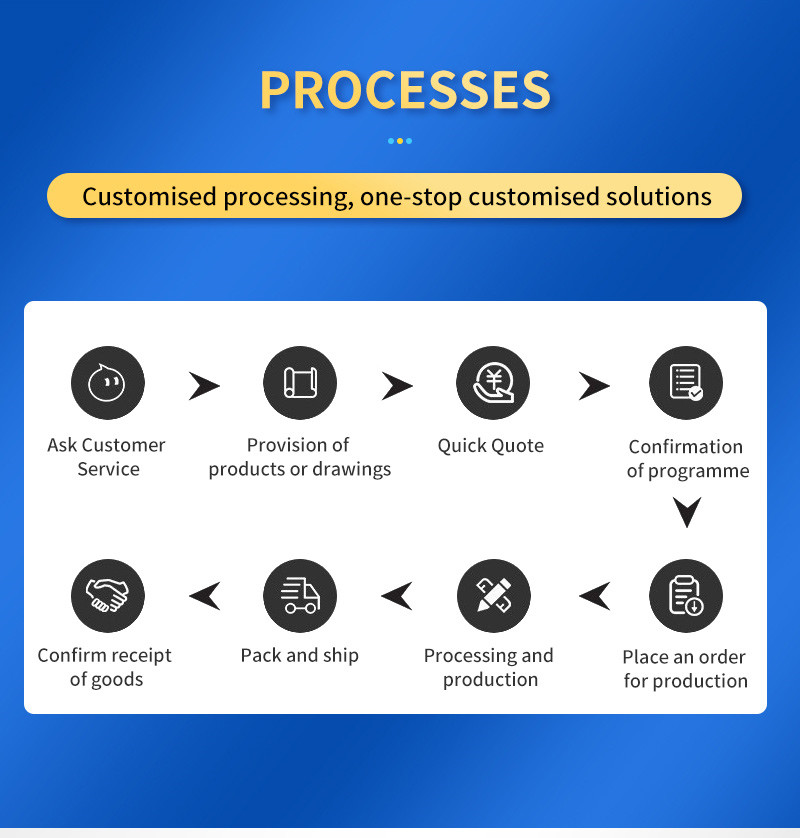 PROCESSES

Customised processing, one-stop customised solutions

Ask Customer Service

Provision of products or drawings

Quick Quote

Confirmation of programme

Place an order for production

Processing and production

Pack and ship

Confirm receipt of goods